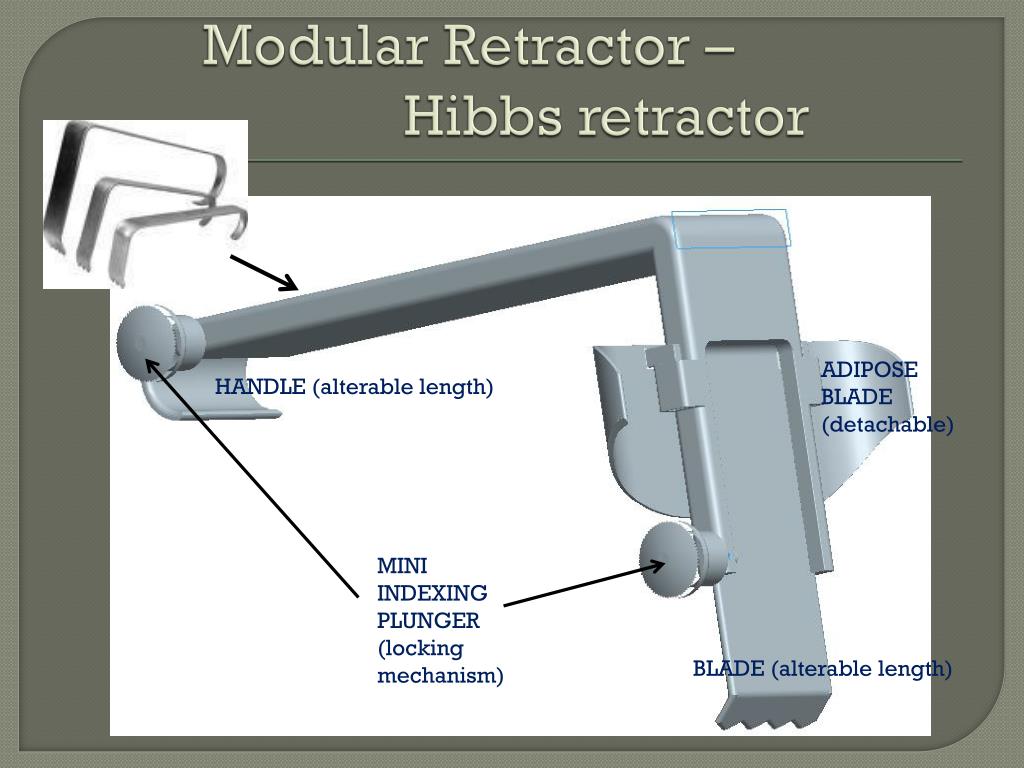 Modular Retractor –
Hibbs retractor

HANDLE (alterable length)

ADIPOSE BLADE (detachable)

MINI INDEXING PLUNGER (locking mechanism)

BLADE (alterable length)